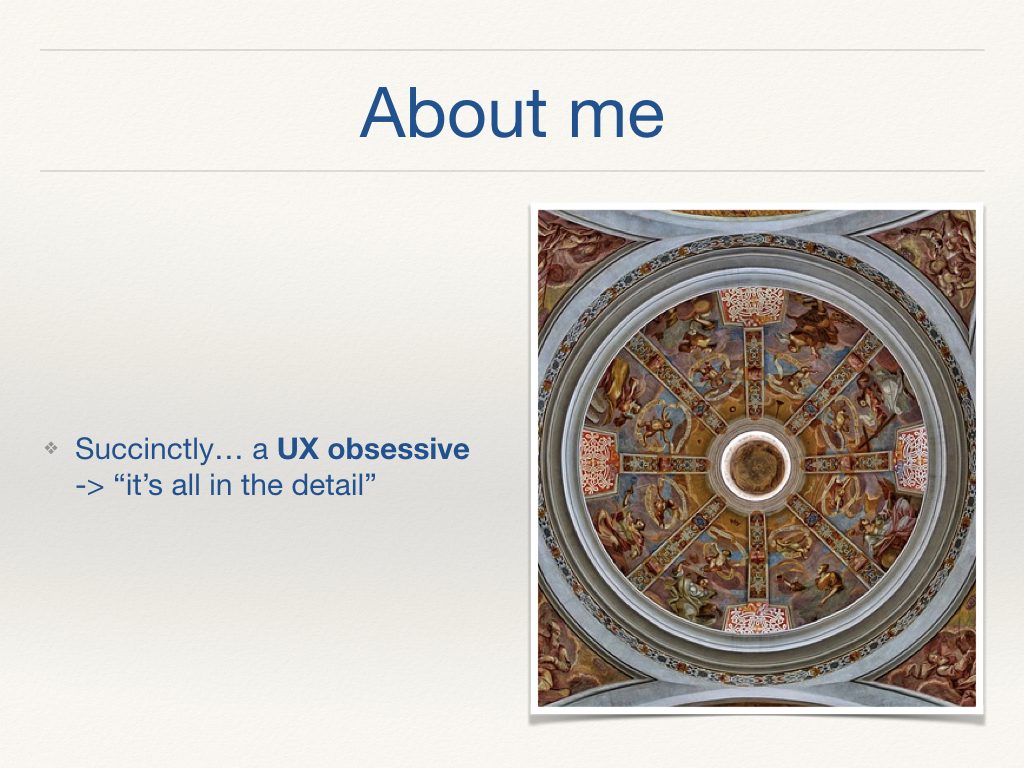 About me

❖ Succinctly… a UX obsessive -> “it’s all in the detail”